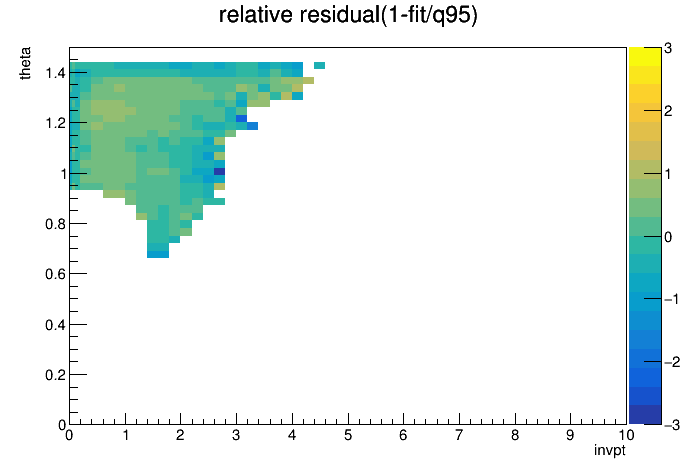 relative residual(1-fit/q95)

theta

1.4
1.2
1
0.8
0.6
0.4
0.2
0

0 1 2 3 4 5 6 7 8 9 10

invpt

3
2
1
0
−1
−2
−3